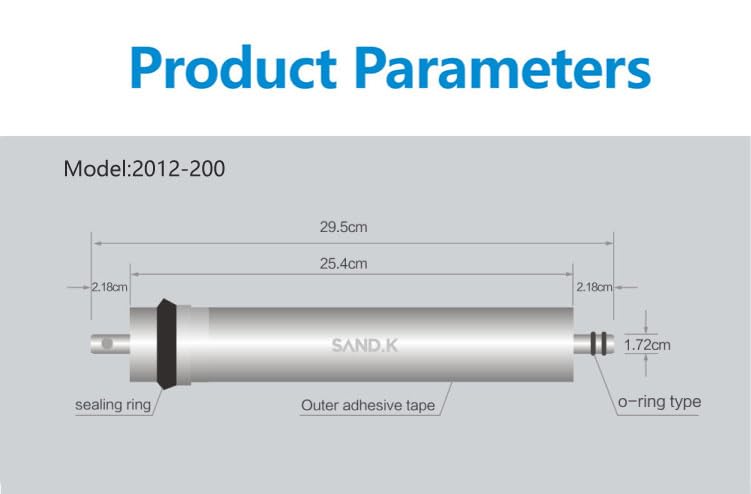 Product Parameters

Model:2012-200

29.5cm

25.4cm

2.18cm

2.18cm

SAND.K

1.72cm

sealing ring

Outer adhesive tape

o-ring type